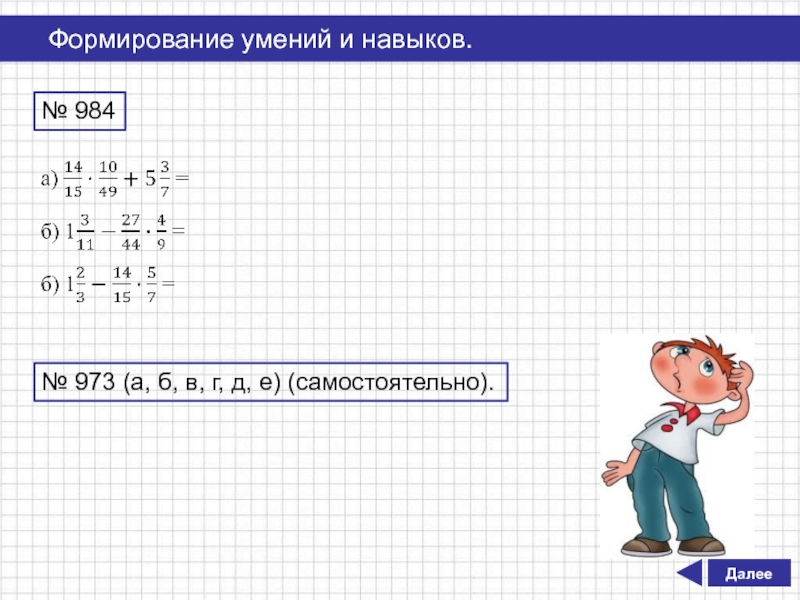 Формирование умений и навыков.

№ 984

а) $\frac{14}{15} \cdot \frac{10}{49} + 5\frac{3}{7} =$

б) $1\frac{3}{11} - \frac{27}{44} \cdot \frac{4}{9} =$

б) $1\frac{2}{3} - \frac{14}{15} \cdot \frac{5}{7} =$

№ 973 (а, б, в, г, д, е) (самостоятельно).

Далее